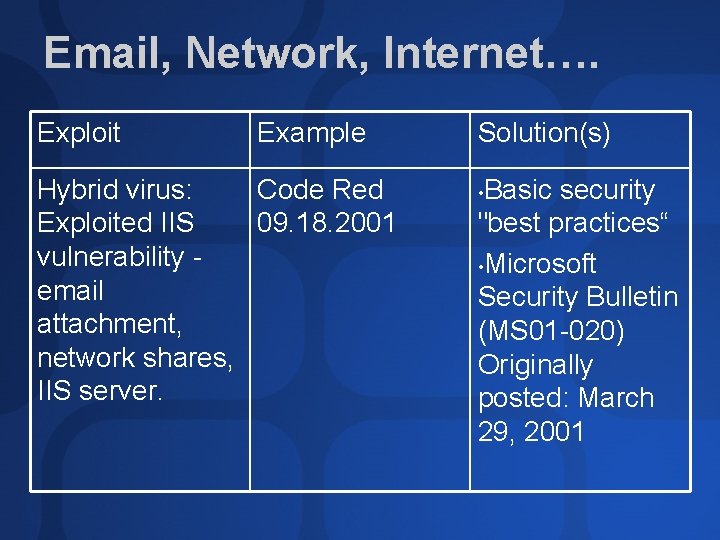 Email, Network, Internet….

| Exploit | Example | Solution(s) |
|---|---|---|
| Hybrid virus: Exploited IIS vulnerability - email attachment, network shares, IIS server. | Code Red 09.18.2001 | •Basic security "best practices“ •Microsoft Security Bulletin (MS01-020) Originally posted: March 29, 2001 |